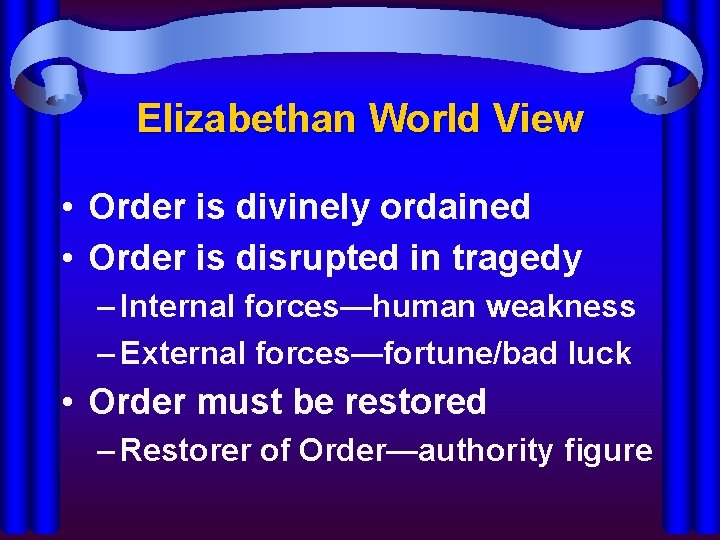 Elizabethan World View

• Order is divinely ordained
• Order is disrupted in tragedy
– Internal forces—human weakness
– External forces—fortune/bad luck
• Order must be restored
– Restorer of Order—authority figure